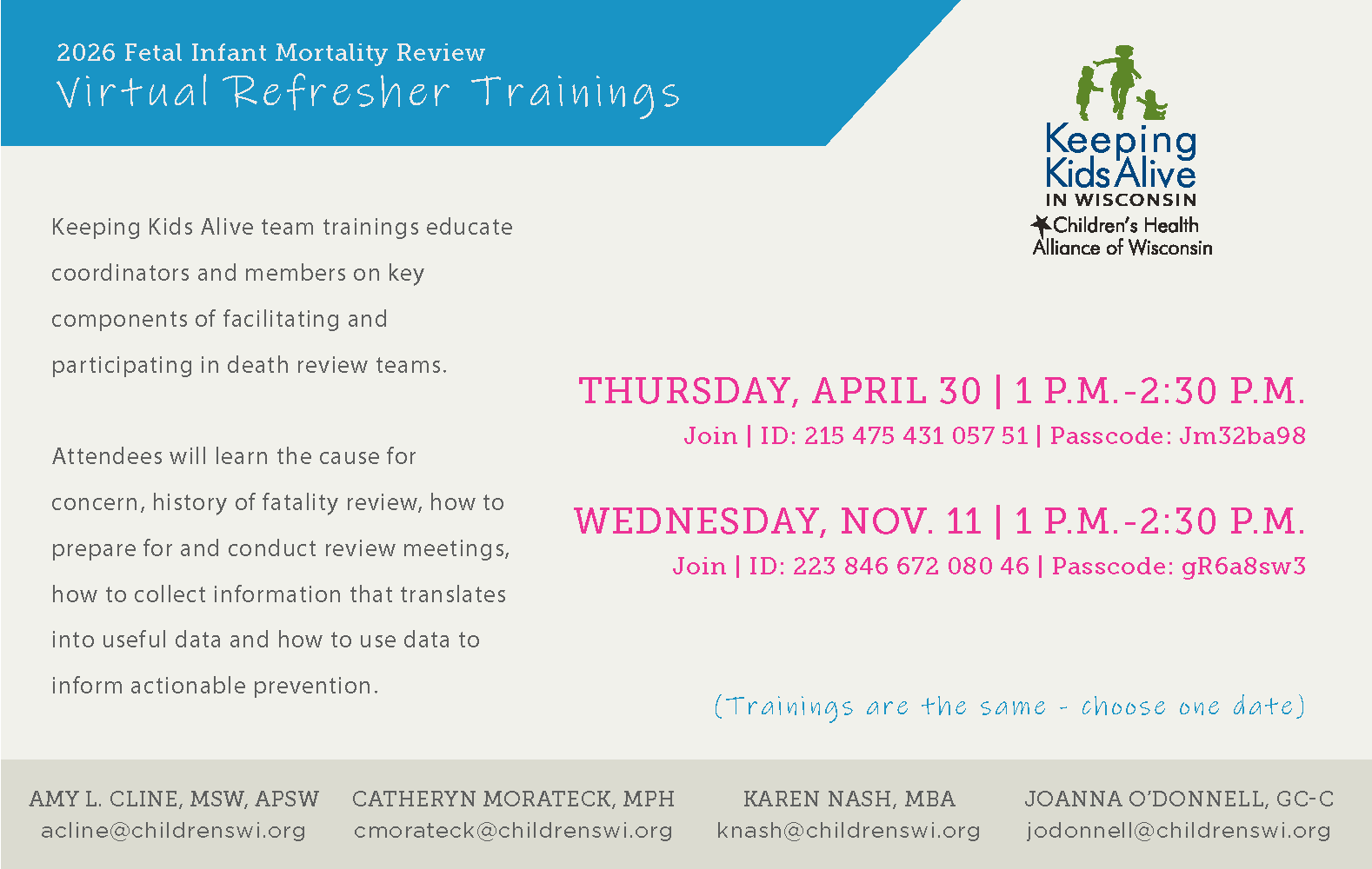 2026 Fetal Infant Mortality Review
Virtual Refresher Trainings

Keeping Kids Alive IN WISCONSIN
Children's Health Alliance of Wisconsin

Keeping Kids Alive team trainings educate coordinators and members on key components of facilitating and participating in death review teams.

Attendees will learn the cause for concern, history of fatality review, how to prepare for and conduct review meetings, how to collect information that translates into useful data and how to use data to inform actionable prevention.

THURSDAY, APRIL 30 | 1 P.M.-2:30 P.M.
Join | ID: 215 475 431 057 51 | Passcode: Jm32ba98

WEDNESDAY, NOV. 11 | 1 P.M.-2:30 P.M.
Join | ID: 223 846 672 080 46 | Passcode: gR6a8sw3

(Trainings are the same - choose one date)

AMY L. CLINE, MSW, APSW
acline@childrenswi.org

CATHERYN MORATECK, MPH
cmorateck@childrenswi.org

KAREN NASH, MBA
knash@childrenswi.org

JOANNA O'DONNELL, GC-C
jodonnell@childrenswi.org